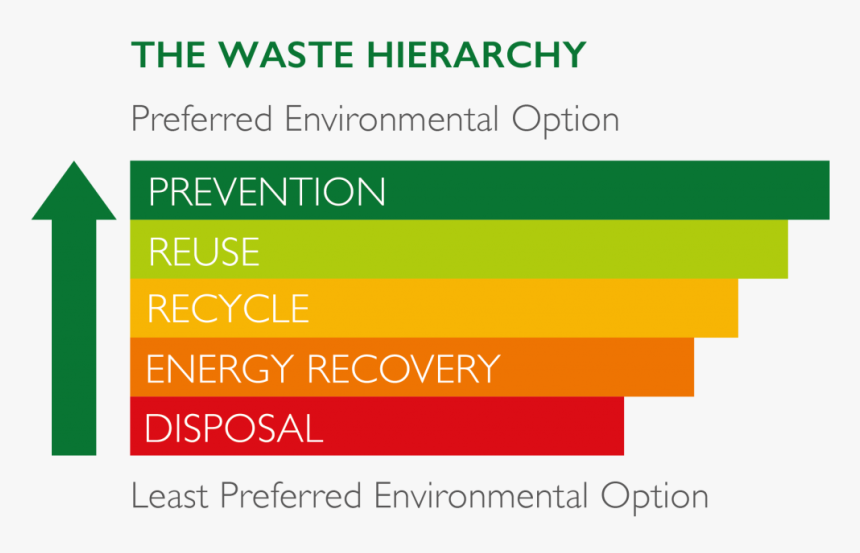 THE WASTE HIERARCHY

Preferred Environmental Option

PREVENTION

REUSE

RECYCLE

ENERGY RECOVERY

DISPOSAL

Least Preferred Environmental Option